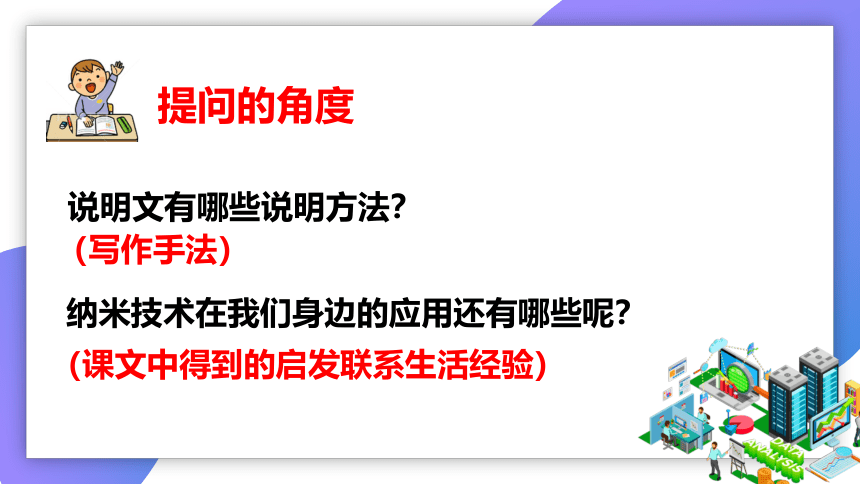 提问的角度

说明文有哪些说明方法？
（写作手法）

纳米技术在我们身边的应用还有哪些呢？
(课文中得到的启发联系生活经验)

DATA ANALYSIS